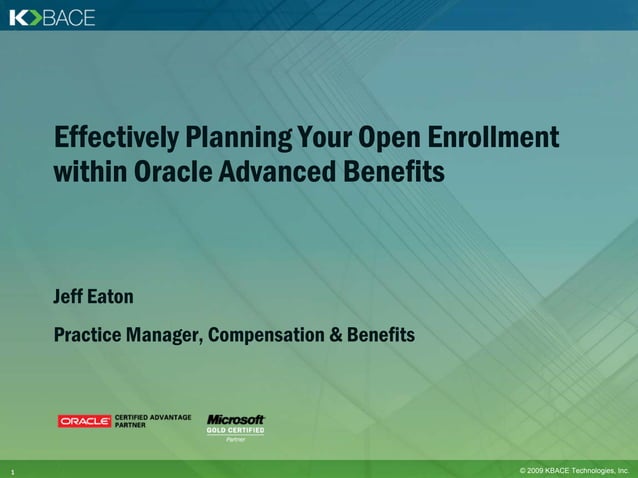 KBACE

Effectively Planning Your Open Enrollment within Oracle Advanced Benefits

Jeff Eaton

Practice Manager, Compensation & Benefits

ORACLE CERTIFIED ADVANTAGE PARTNER

Microsoft GOLD CERTIFIED Partner

1

© 2009 KBACE Technologies, Inc.